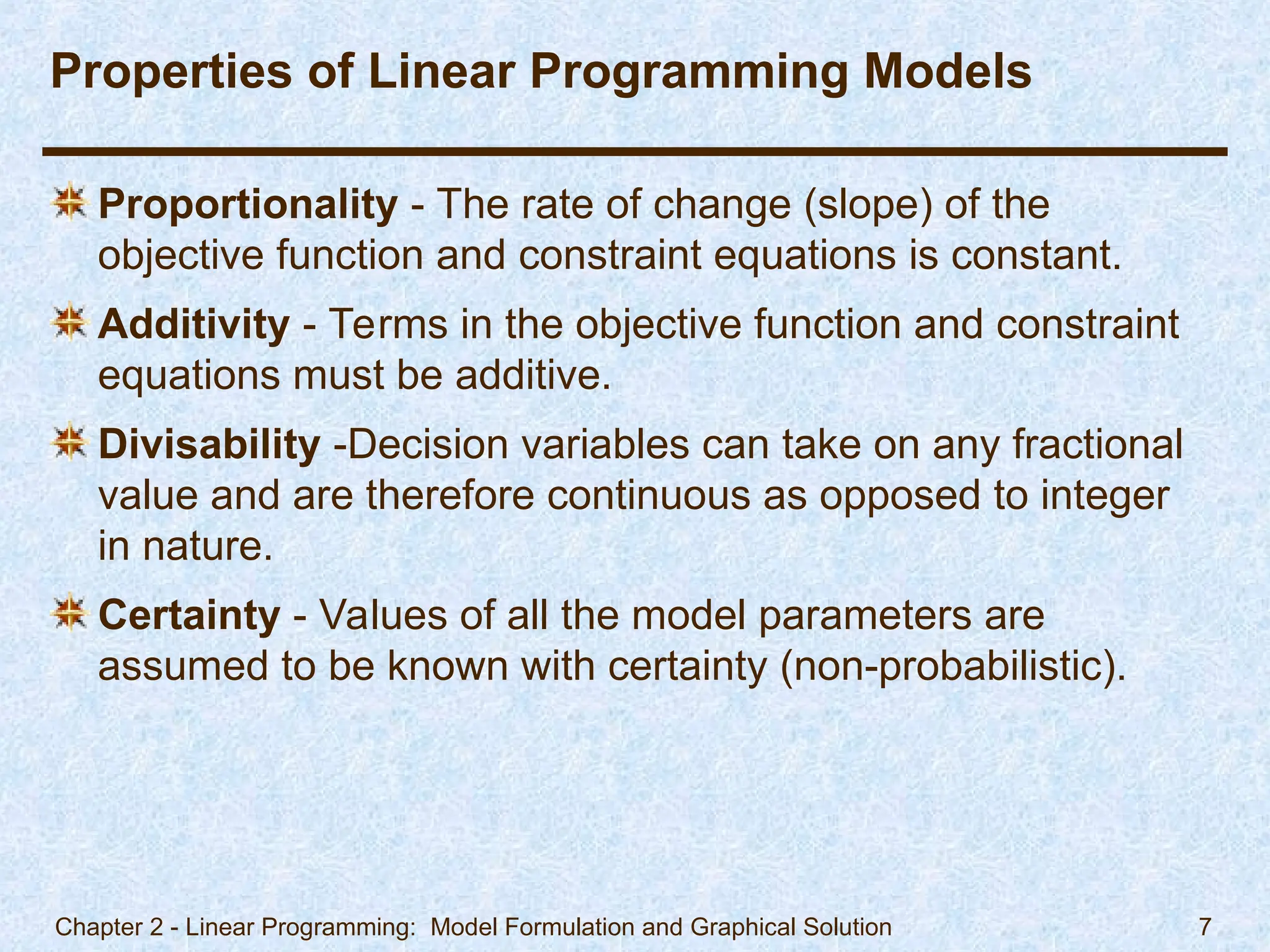 Properties of Linear Programming Models

Proportionality - The rate of change (slope) of the objective function and constraint equations is constant.

Additivity - Terms in the objective function and constraint equations must be additive.

Divisability -Decision variables can take on any fractional value and are therefore continuous as opposed to integer in nature.

Certainty - Values of all the model parameters are assumed to be known with certainty (non-probabilistic).

Chapter 2 - Linear Programming: Model Formulation and Graphical Solution 7